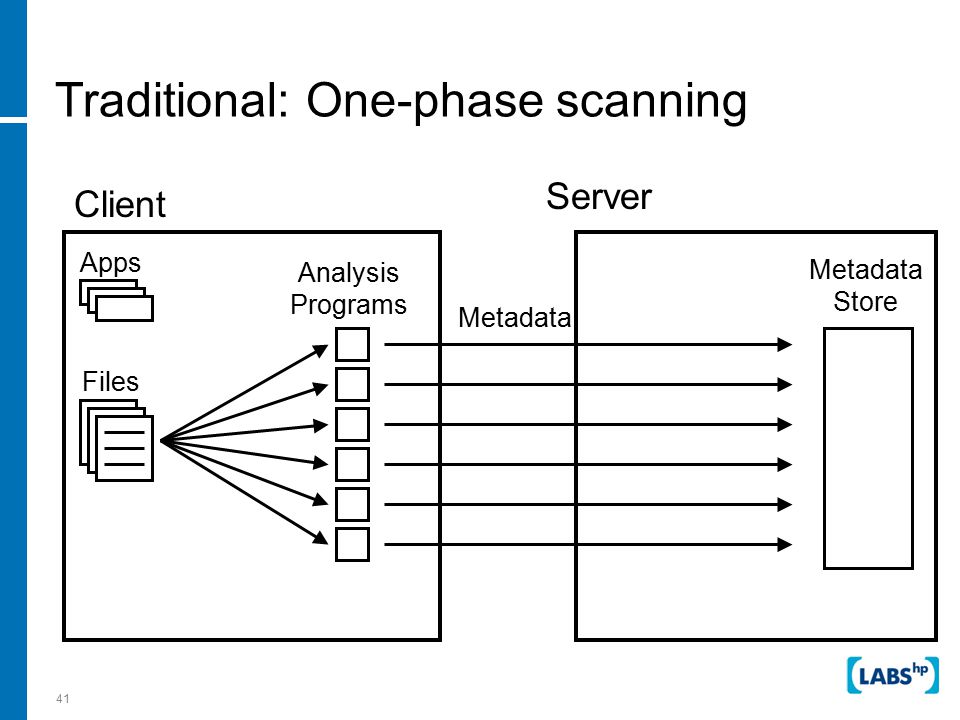 Traditional: One-phase scanning

Client

Apps

Files

Analysis Programs

Metadata

Server

Metadata Store

41

LABS hp